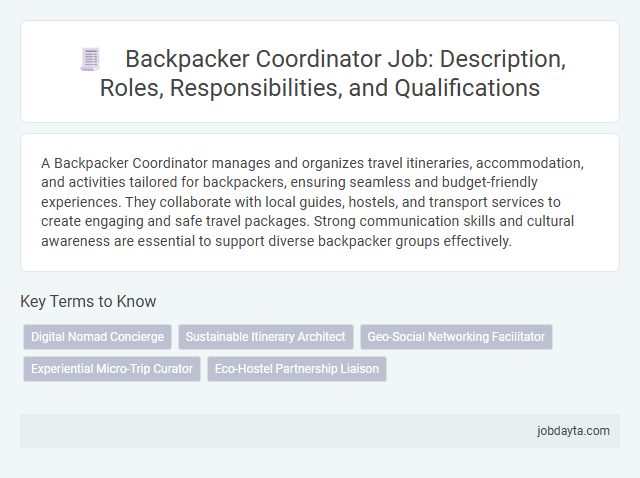 Backpacker Coordinator Job: Description, Roles, Responsibilities, and Qualifications

A Backpacker Coordinator manages and organizes travel itineraries, accommodation, and activities tailored for backpackers, ensuring seamless and budget-friendly experiences. They collaborate with local guides, hostels, and transport services to create engaging and safe travel packages. Strong communication skills and cultural awareness are essential to support diverse backpacker groups effectively.

Key Terms to Know

Digital Nomad Concierge

Sustainable Itinerary Architect

Geo-Social Networking Facilitator

Experiential Micro-Trip Curator

Eco-Hostel Partnership Liaison

jobdayta.com